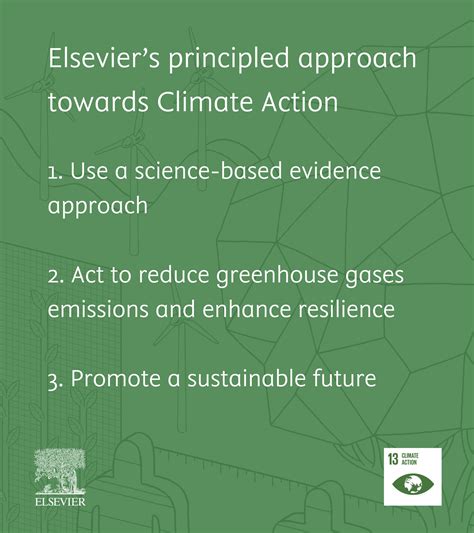 Elsevier's principled approach towards Climate Action

1. Use a science-based evidence approach

2. Act to reduce greenhouse gases emissions and enhance resilience

3. Promote a sustainable future

ELSEVIER

13 CLIMATE ACTION